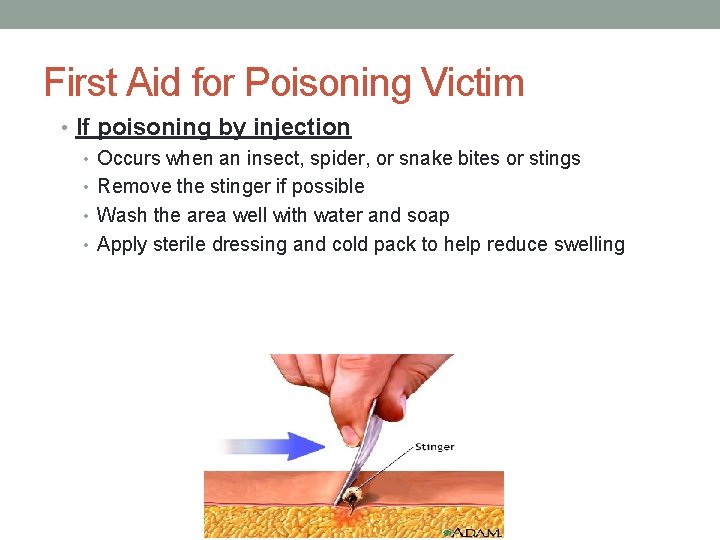 First Aid for Poisoning Victim

• If poisoning by injection
  • Occurs when an insect, spider, or snake bites or stings
  • Remove the stinger if possible
  • Wash the area well with water and soap
  • Apply sterile dressing and cold pack to help reduce swelling

Stinger

A.D.A.M.